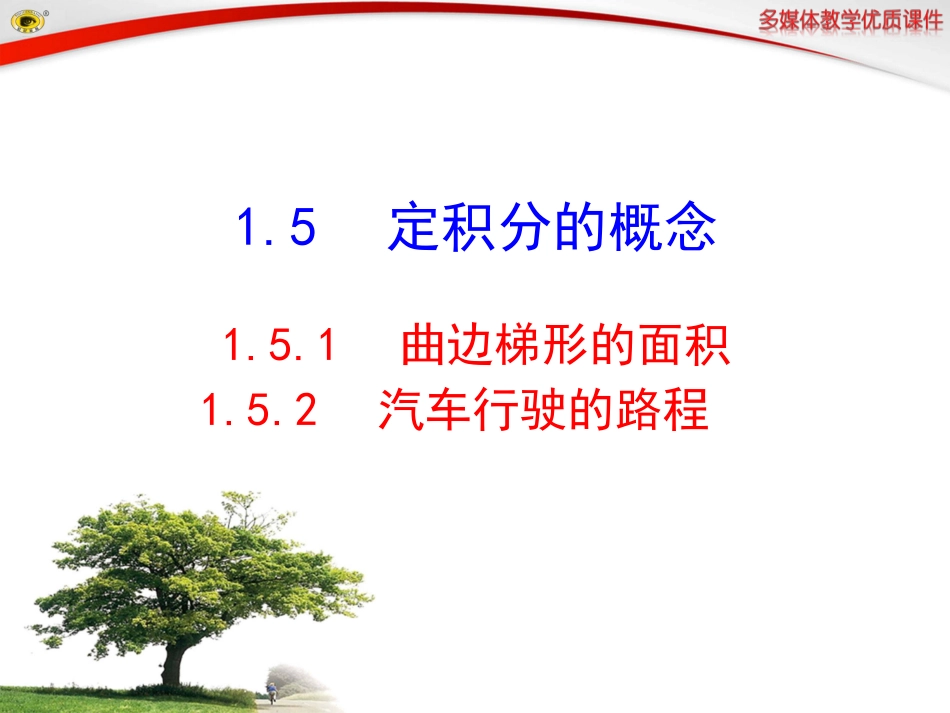 多媒体教学优质课件

1.5　定积分的概念

1.5.1　曲边梯形的面积
1.5.2　汽车行驶的路程